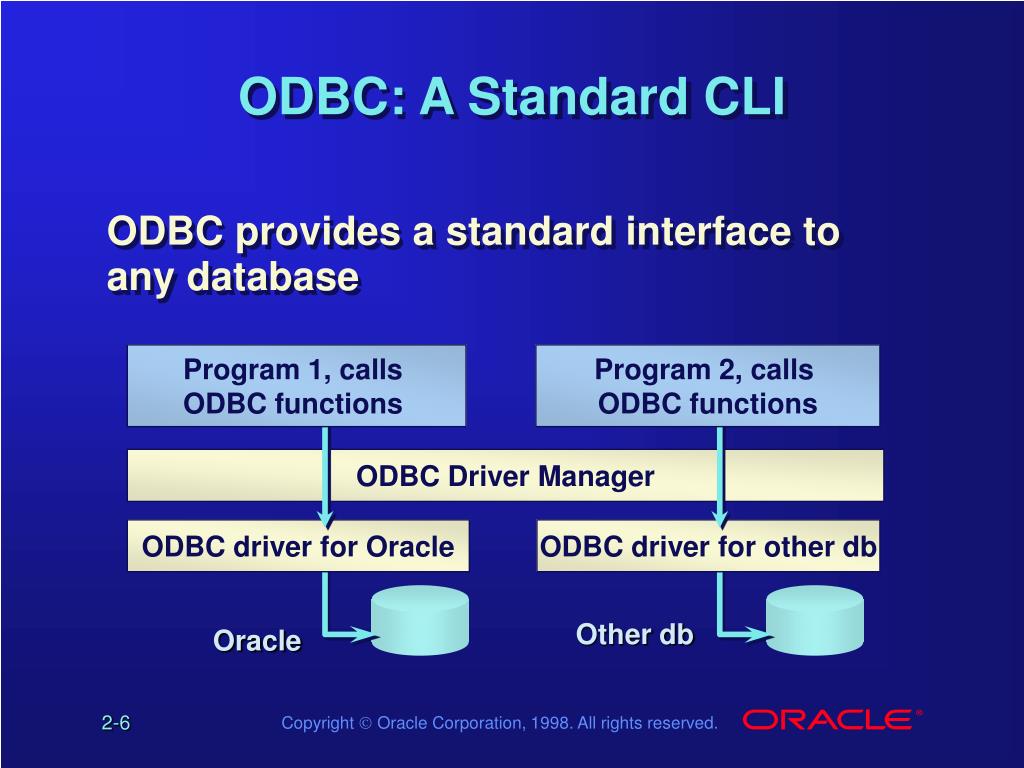 ODBC: A Standard CLI

ODBC provides a standard interface to any database

Program 1, calls ODBC functions

Program 2, calls ODBC functions

ODBC Driver Manager

ODBC driver for Oracle

ODBC driver for other db

Oracle

Other db

2-6

Copyright © Oracle Corporation, 1998. All rights reserved.

ORACLE®